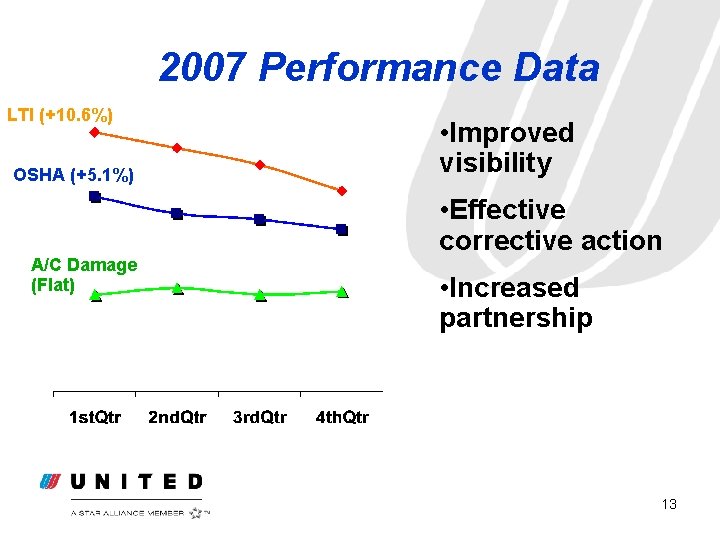 2007 Performance Data

LTI (+10.6%)

OSHA (+5.1%)

A/C Damage (Flat)

1stQtr 2ndQtr 3rdQtr 4thQtr

•Improved visibility

•Effective corrective action

•Increased partnership

UNITED

A STAR ALLIANCE MEMBER ™

13